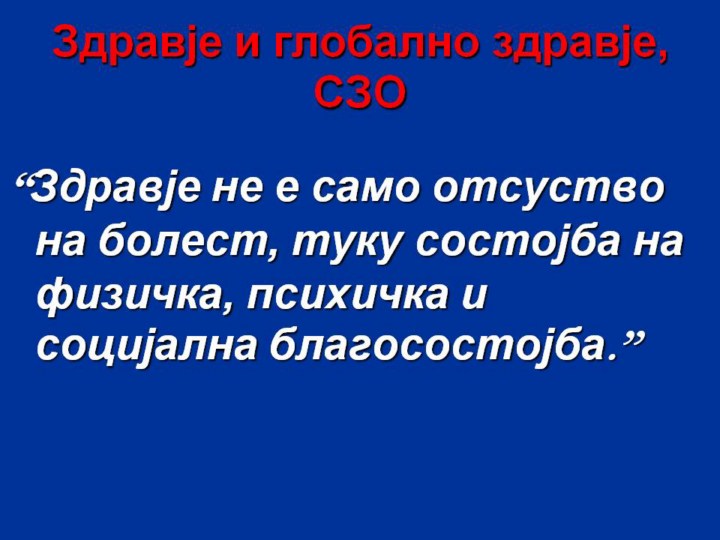 Здравје и глобално здравје, СЗО

“Здравје не е само отсуство на болест, туку состојба на физичка, психичка и социјална благосостојба.”